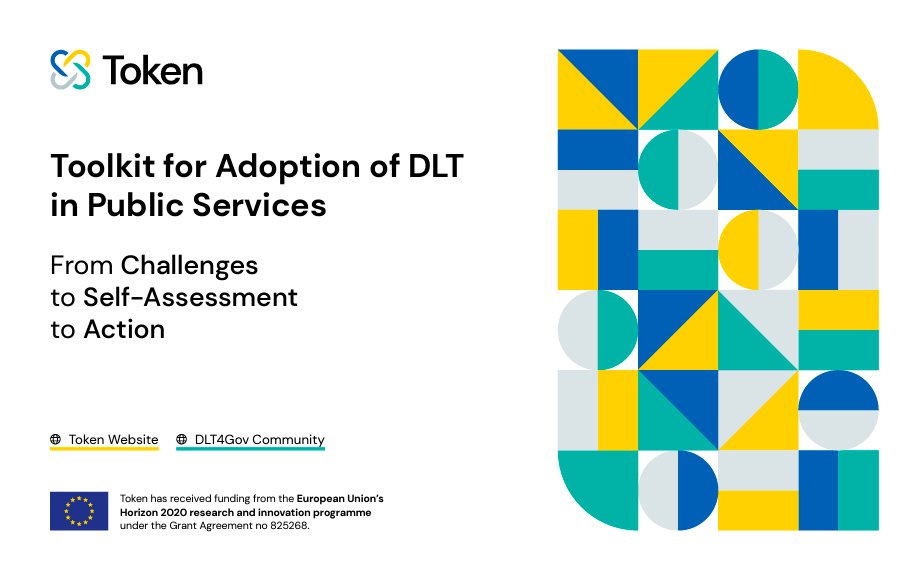 Token

Toolkit for Adoption of DLT in Public Services

From Challenges to Self-Assessment to Action

Token Website DLT4Gov Community

Token has received funding from the European Union's Horizon 2020 research and innovation programme under the Grant Agreement no 825268.